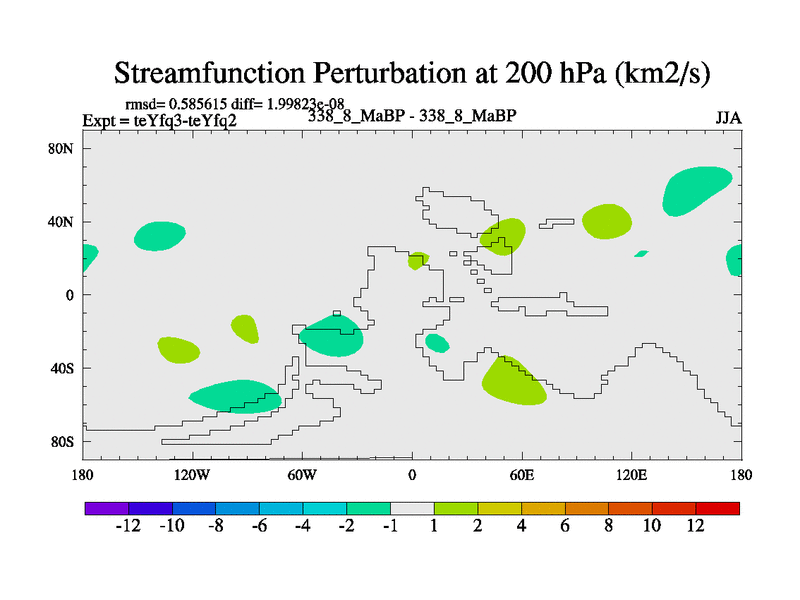 Streamfunction Perturbation at 200 hPa (km2/s)

rmsd= 0.585615 diff= 1.99823e-08
Expt = teYfq3-teYfq2
338_8_MaBP - 338_8_MaBP
JJA

80N
40N
0
40S
80S

180
120W
60W
0
60E
120E
180

-12
-10
-8
-6
-4
-2
-1
1
2
4
6
8
10
12